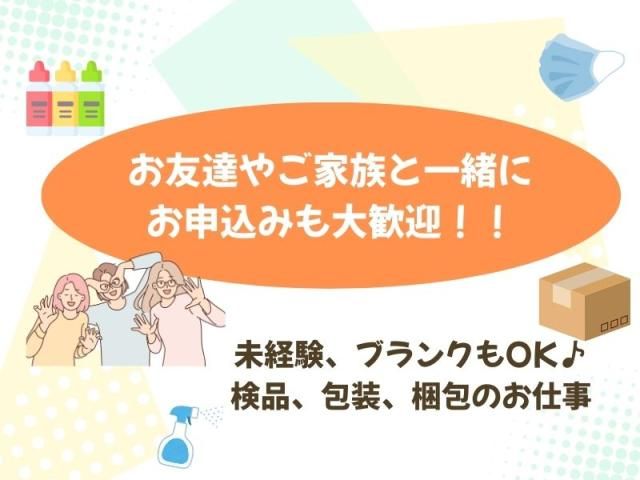 お友達やご家族と一緒に
お申込みも大歓迎！！

未経験、ブランクもOK♪
検品、包装、梱包のお仕事